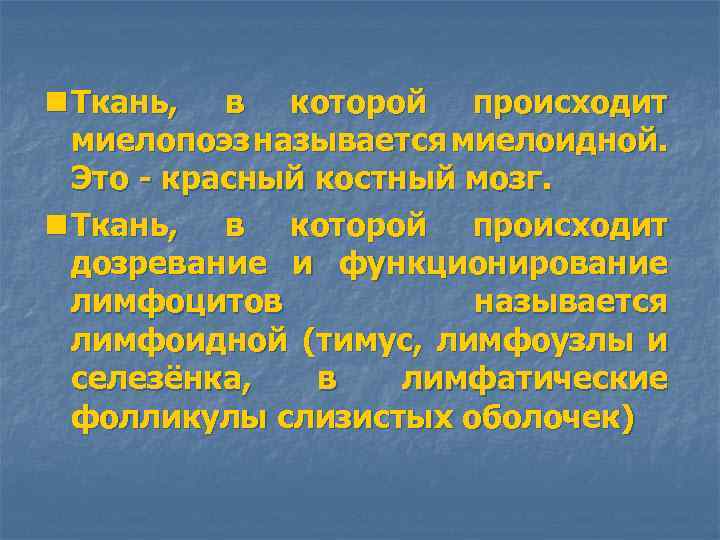 Ткань, в которой происходит миелопоэз называется миелоидной. Это - красный костный мозг.

Ткань, в которой происходит дозревание и функционирование лимфоцитов называется лимфоидной (тимус, лимфоузлы и селезёнка, в лимфатические фолликулы слизистых оболочек)